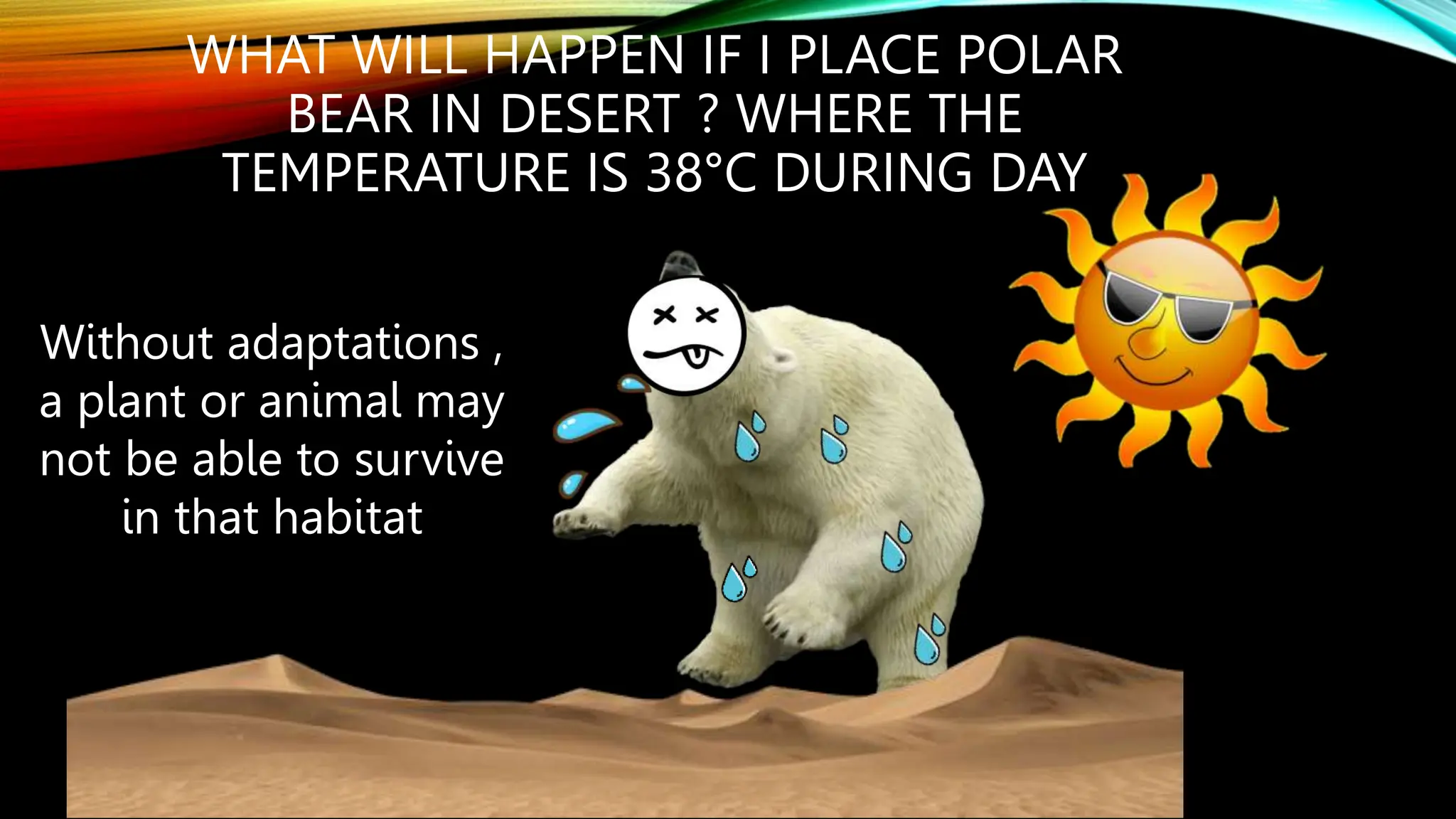 WHAT WILL HAPPEN IF I PLACE POLAR BEAR IN DESERT ? WHERE THE TEMPERATURE IS 38°C DURING DAY

Without adaptations , a plant or animal may not be able to survive in that habitat